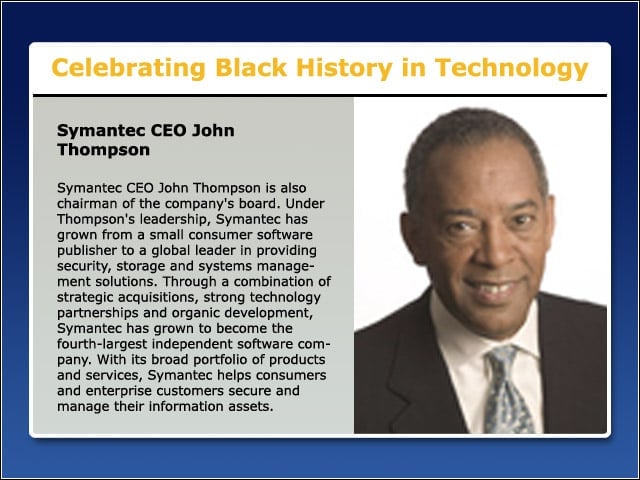 Celebrating Black History in Technology

Symantec CEO John Thompson

Symantec CEO John Thompson is also chairman of the company's board. Under Thompson's leadership, Symantec has grown from a small consumer software publisher to a global leader in providing security, storage and systems management solutions. Through a combination of strategic acquisitions, strong technology partnerships and organic development, Symantec has grown to become the fourth-largest independent software company. With its broad portfolio of products and services, Symantec helps consumers and enterprise customers secure and manage their information assets.